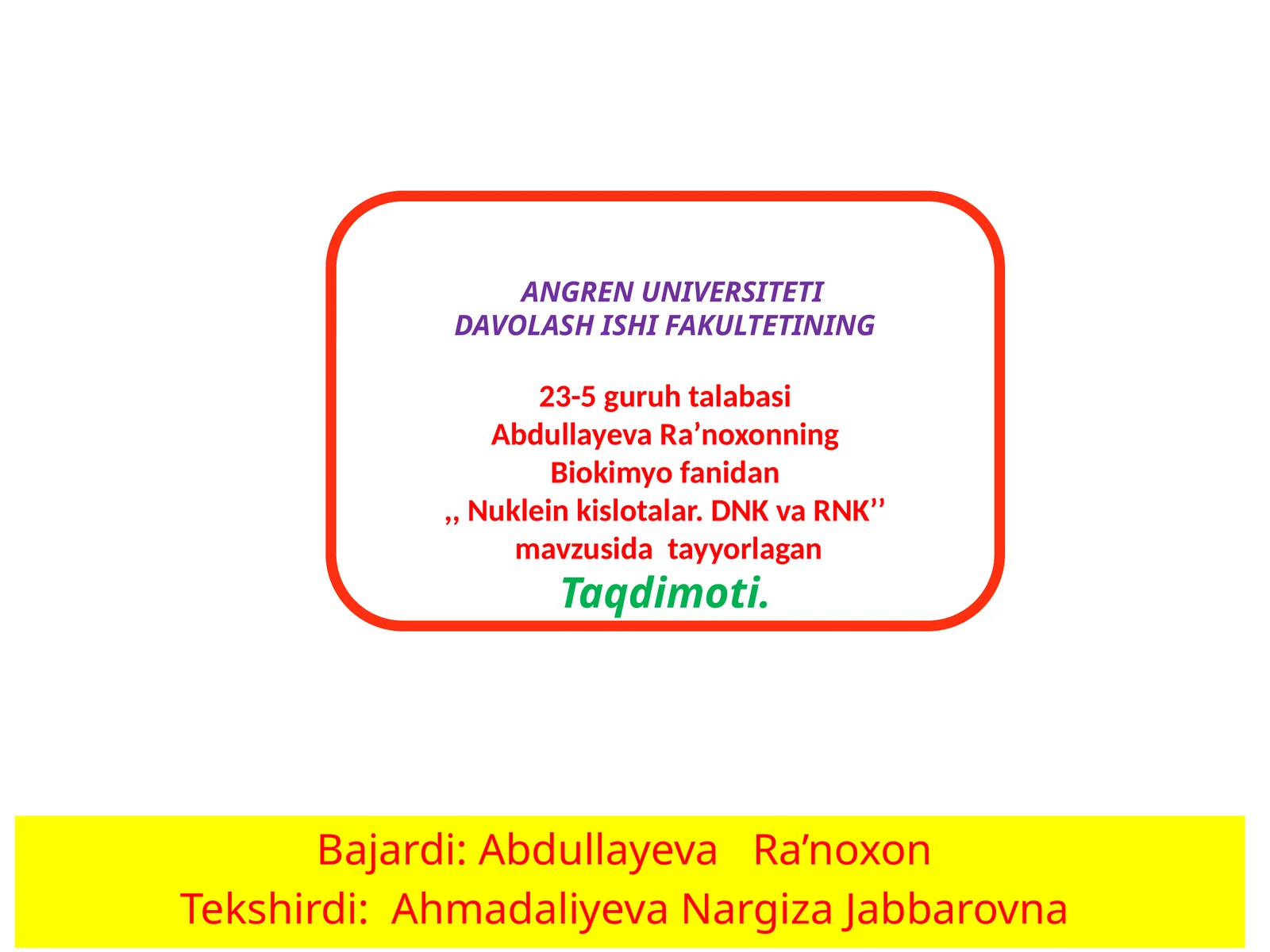 ANGREN UNIVERSITETI
DAVOLASH ISHI FAKULTETINING

23-5 guruh talabasi
Abdullayeva Ra’noxonning
Biokimyo fanidan
,, Nuklein kislotalar. DNK va RNK’’
mavzusida tayyorlagan
Taqdimoti.

Bajardi: Abdullayeva Ra’noxon
Tekshirdi: Ahmadaliyeva Nargiza Jabbarovna